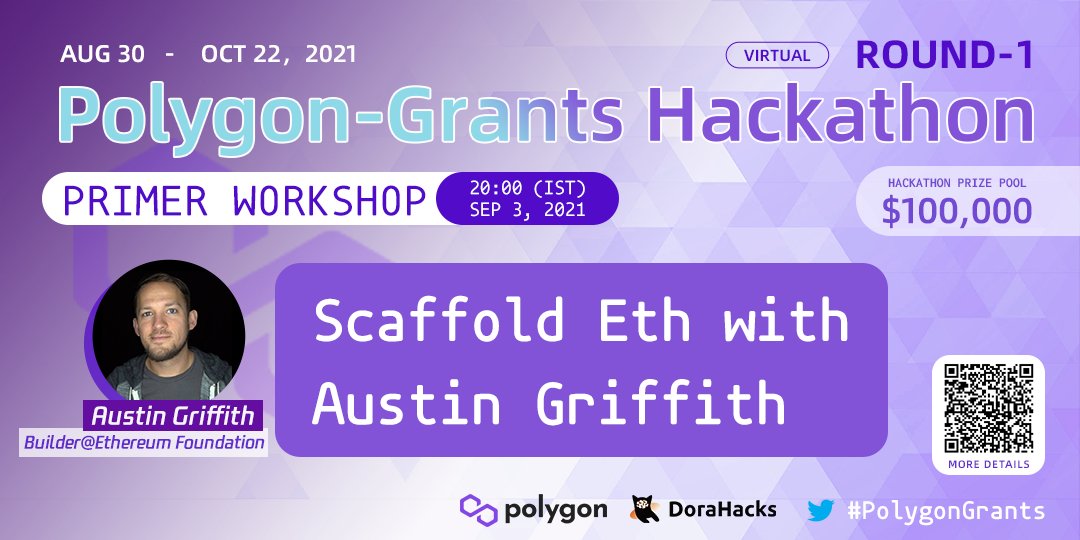 AUG 30 - OCT 22, 2021

VIRTUAL

ROUND-1

Polygon-Grants Hackathon

PRIMER WORKSHOP

20:00 (IST)
SEP 3, 2021

HACKATHON PRIZE POOL
$100,000

Austin Griffith
Builder@Ethereum Foundation

Scaffold Eth with Austin Griffith

MORE DETAILS

polygon

DoraHacks

#PolygonGrants